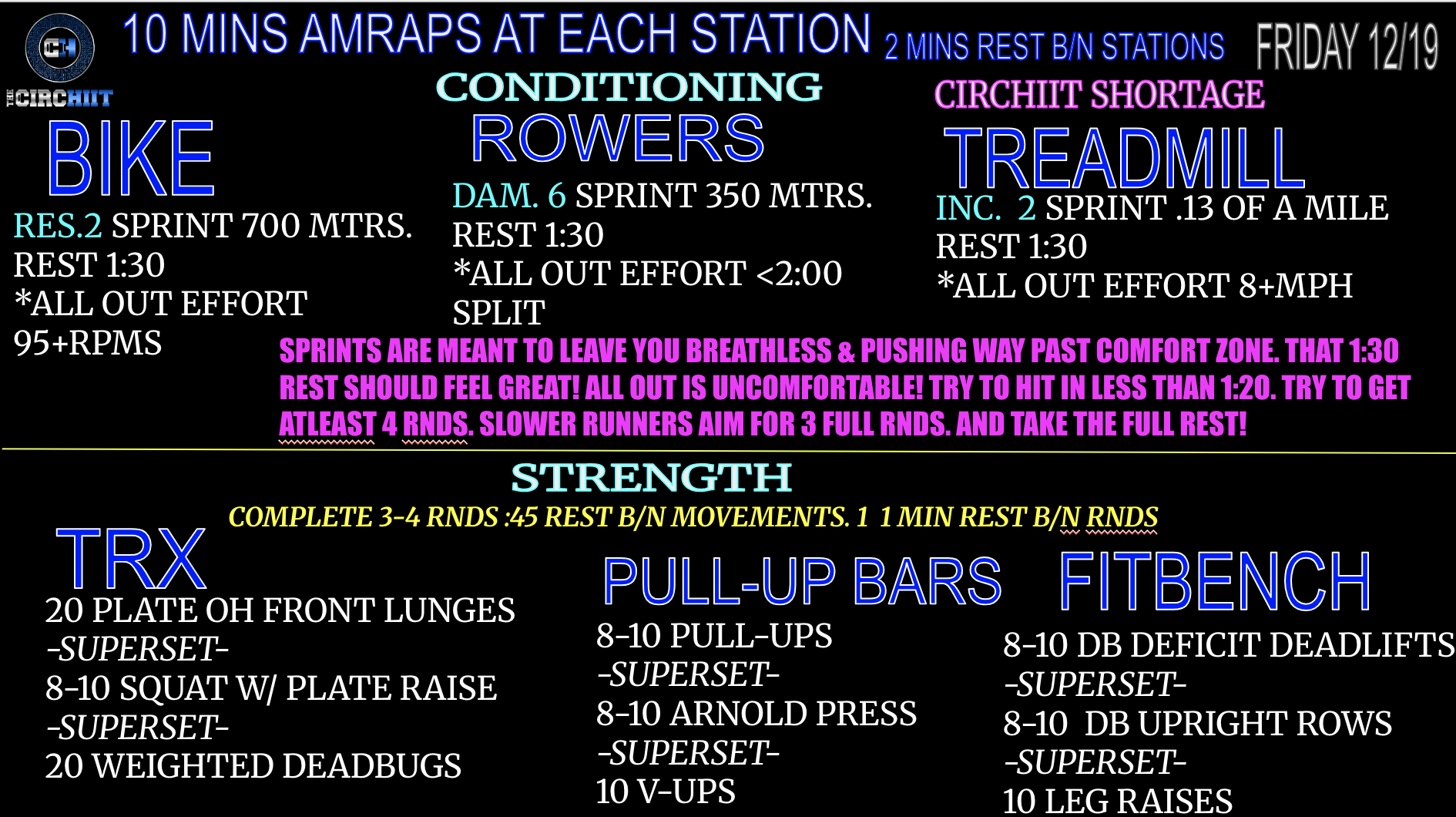 CH
THE CIRCHIIT

10 MINS AMRAPS AT EACH STATION 2 MINS REST B/N STATIONS FRIDAY 12/19

CONDITIONING

CIRCHIIT SHORTAGE

BIKE
RES.2 SPRINT 700 MTRS.
REST 1:30
*ALL OUT EFFORT
95+RPMS

ROWERS
DAM. 6 SPRINT 350 MTRS.
REST 1:30
*ALL OUT EFFORT <2:00 SPLIT

TREADMILL
INC. 2 SPRINT .13 OF A MILE
REST 1:30
*ALL OUT EFFORT 8+MPH

SPRINTS ARE MEANT TO LEAVE YOU BREATHLESS & PUSHING WAY PAST COMFORT ZONE. THAT 1:30 REST SHOULD FEEL GREAT! ALL OUT IS UNCOMFORTABLE! TRY TO HIT IN LESS THAN 1:20. TRY TO GET ATLEAST 4 RNDS. SLOWER RUNNERS AIM FOR 3 FULL RNDS. AND TAKE THE FULL REST!

STRENGTH

COMPLETE 3-4 RNDS :45 REST B/N MOVEMENTS. 1 1 MIN REST B/N RNDS

TRX
20 PLATE OH FRONT LUNGES
-SUPERSET-
8-10 SQUAT W/ PLATE RAISE
-SUPERSET-
20 WEIGHTED DEADBUGS

PULL-UP BARS
8-10 PULL-UPS
-SUPERSET-
8-10 ARNOLD PRESS
-SUPERSET-
10 V-UPS

FITBENCH
8-10 DB DEFICIT DEADLIFTS
-SUPERSET-
8-10 DB UPRIGHT ROWS
-SUPERSET-
10 LEG RAISES